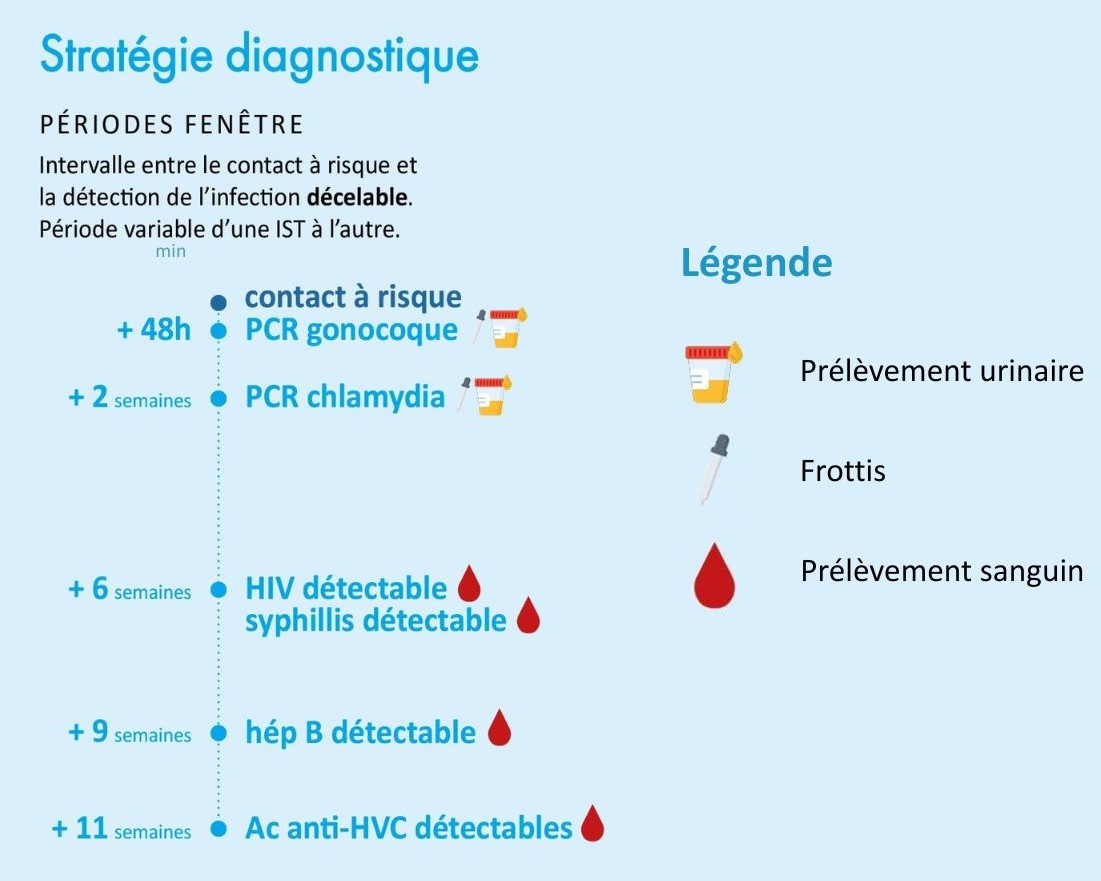 Stratégie diagnostique

PÉRIODES FENÊTRE

Intervalle entre le contact à risque et la détection de l'infection **décelable**. Période variable d'une IST à l'autre.

min

contact à risque

+ 48h PCR gonocoque

+ 2 semaines PCR chlamydia

+ 6 semaines HIV détectable
syphillis détectable

+ 9 semaines hép B détectable

+ 11 semaines Ac anti-HVC détectables

Légende

Prélèvement urinaire

Frottis

Prélèvement sanguin